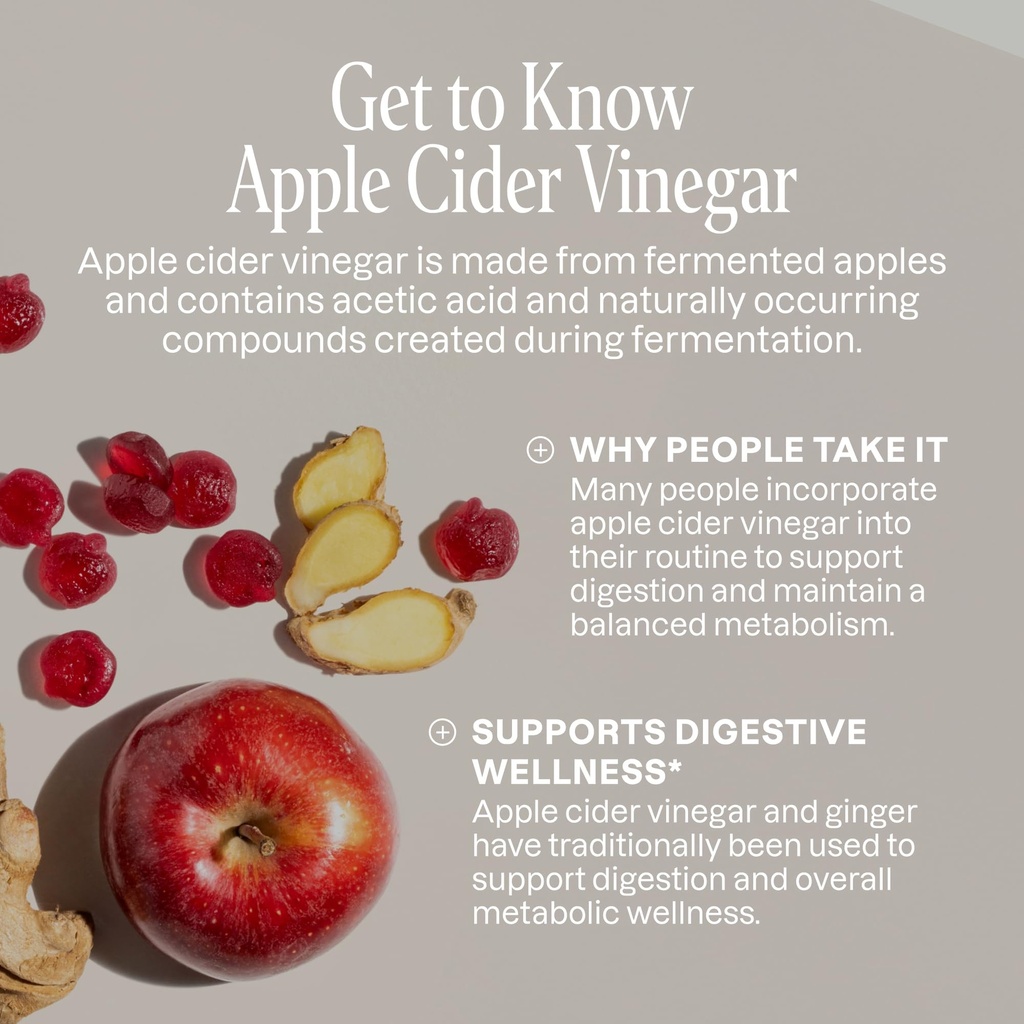 Get to Know Apple Cider Vinegar

Apple cider vinegar is made from fermented apples and contains acetic acid and naturally occurring compounds created during fermentation.

WHY PEOPLE TAKE IT
Many people incorporate apple cider vinegar into their routine to support digestion and maintain a balanced metabolism.

SUPPORTS DIGESTIVE WELLNESS*
Apple cider vinegar and ginger have traditionally been used to support digestion and overall metabolic wellness.